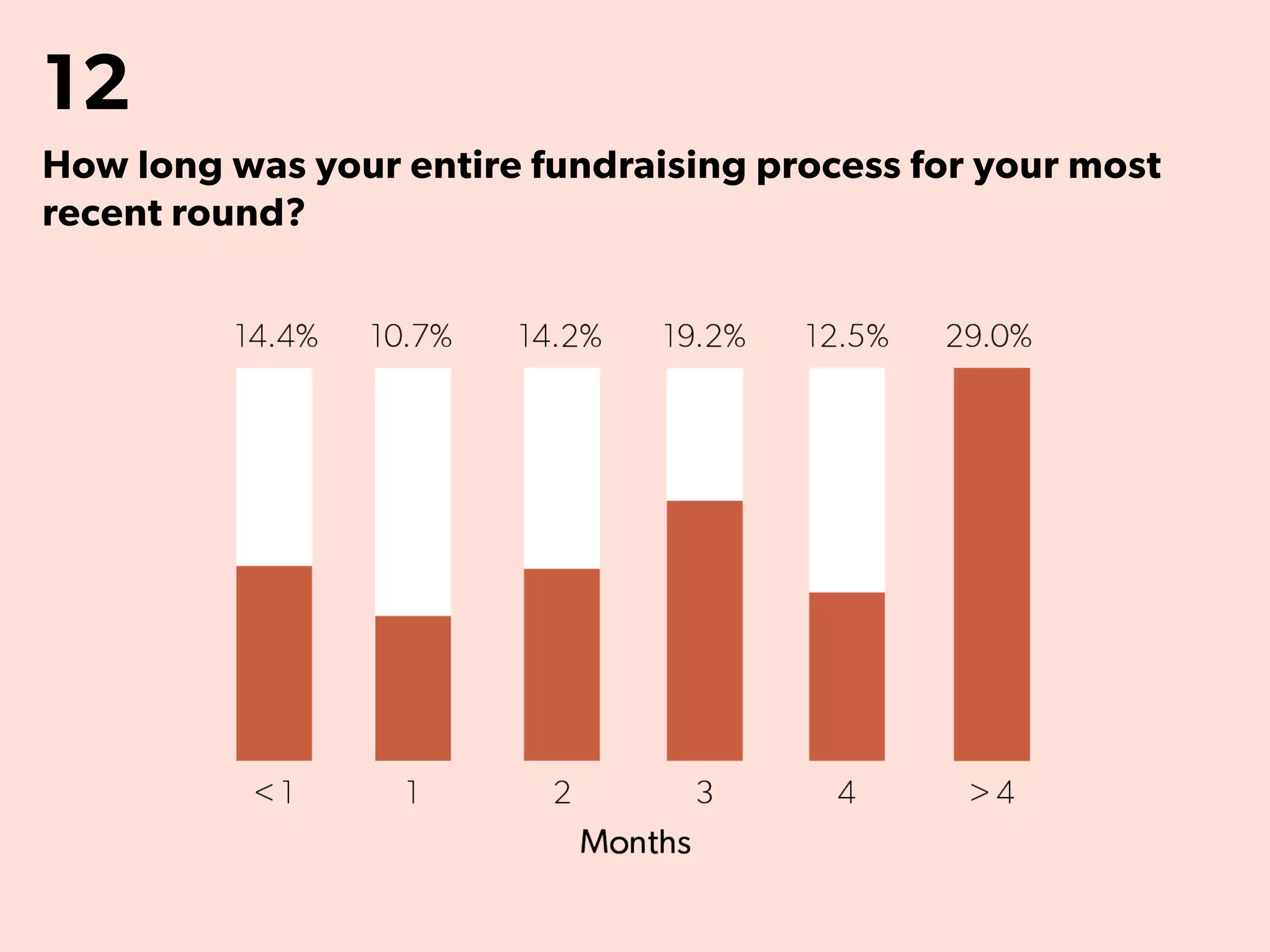 12

How long was your entire fundraising process for your most recent round?

14.4% 10.7% 14.2% 19.2% 12.5% 29.0%

<1 1 2 3 4 >4

Months